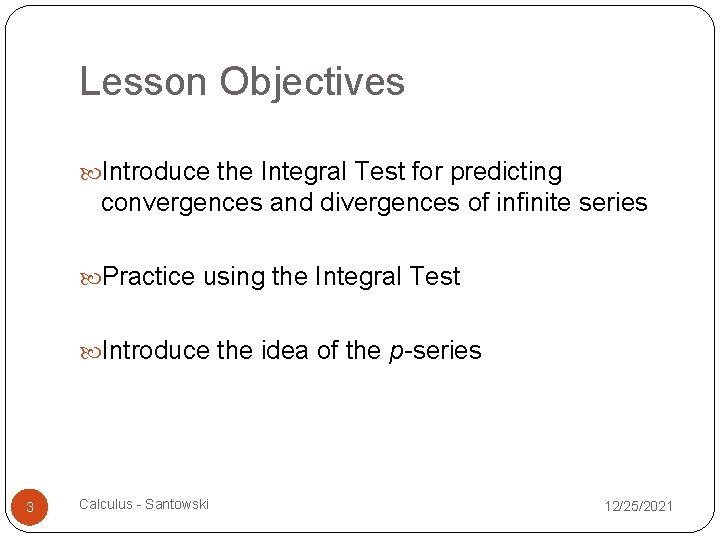 Lesson Objectives

Introduce the Integral Test for predicting convergences and divergences of infinite series

Practice using the Integral Test

Introduce the idea of the $p$-series

3

Calculus - Santowski

12/25/2021